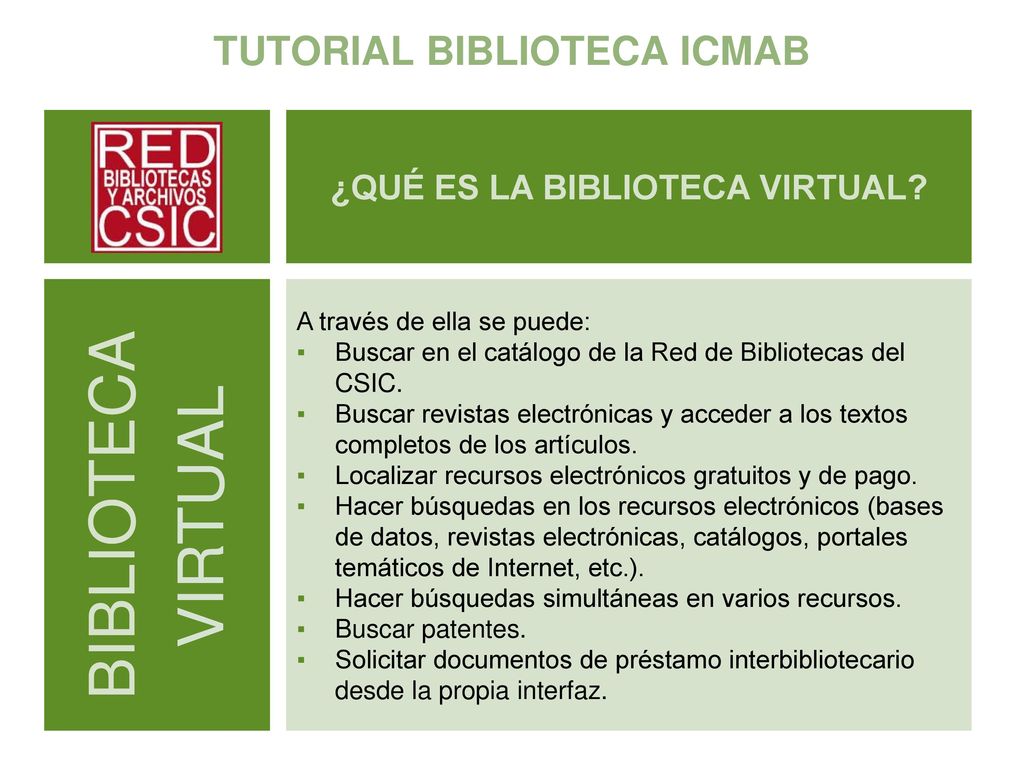 TUTORIAL BIBLIOTECA ICMAB

RED
BIBLIOTECAS
Y ARCHIVOS
CSIC

¿QUÉ ES LA BIBLIOTECA VIRTUAL?

BIBLIOTECA VIRTUAL

A través de ella se puede:
▪ Buscar en el catálogo de la Red de Bibliotecas del CSIC.
▪ Buscar revistas electrónicas y acceder a los textos completos de los artículos.
▪ Localizar recursos electrónicos gratuitos y de pago.
▪ Hacer búsquedas en los recursos electrónicos (bases de datos, revistas electrónicas, catálogos, portales temáticos de Internet, etc.).
▪ Hacer búsquedas simultáneas en varios recursos.
▪ Buscar patentes.
▪ Solicitar documentos de préstamo interbibliotecario desde la propia interfaz.